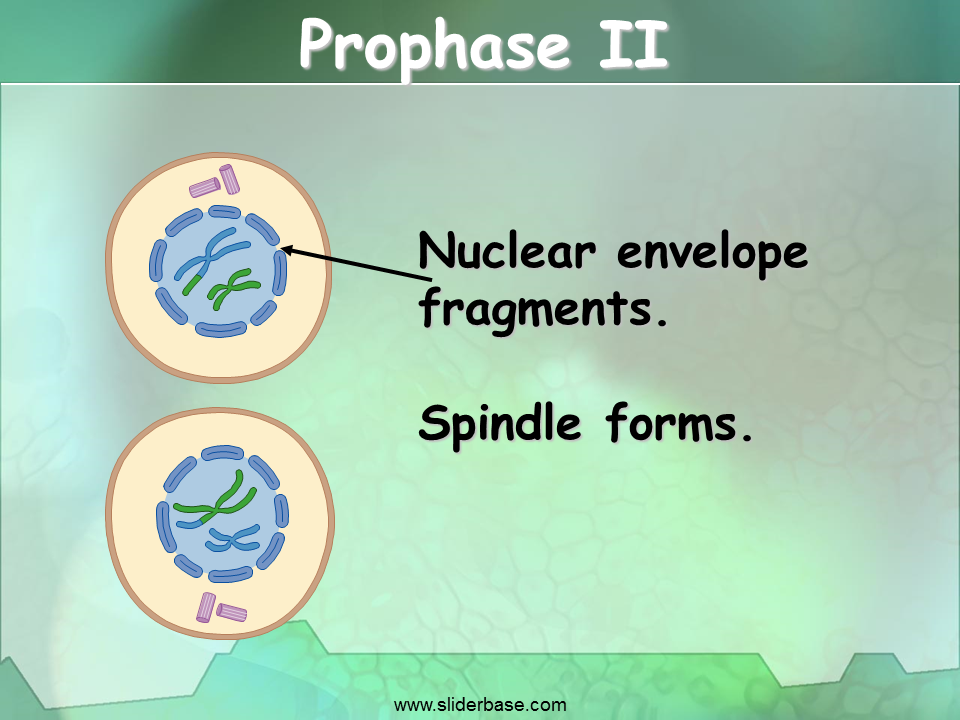 Prophase II

Nuclear envelope fragments.

Spindle forms.

www.sliderbase.com